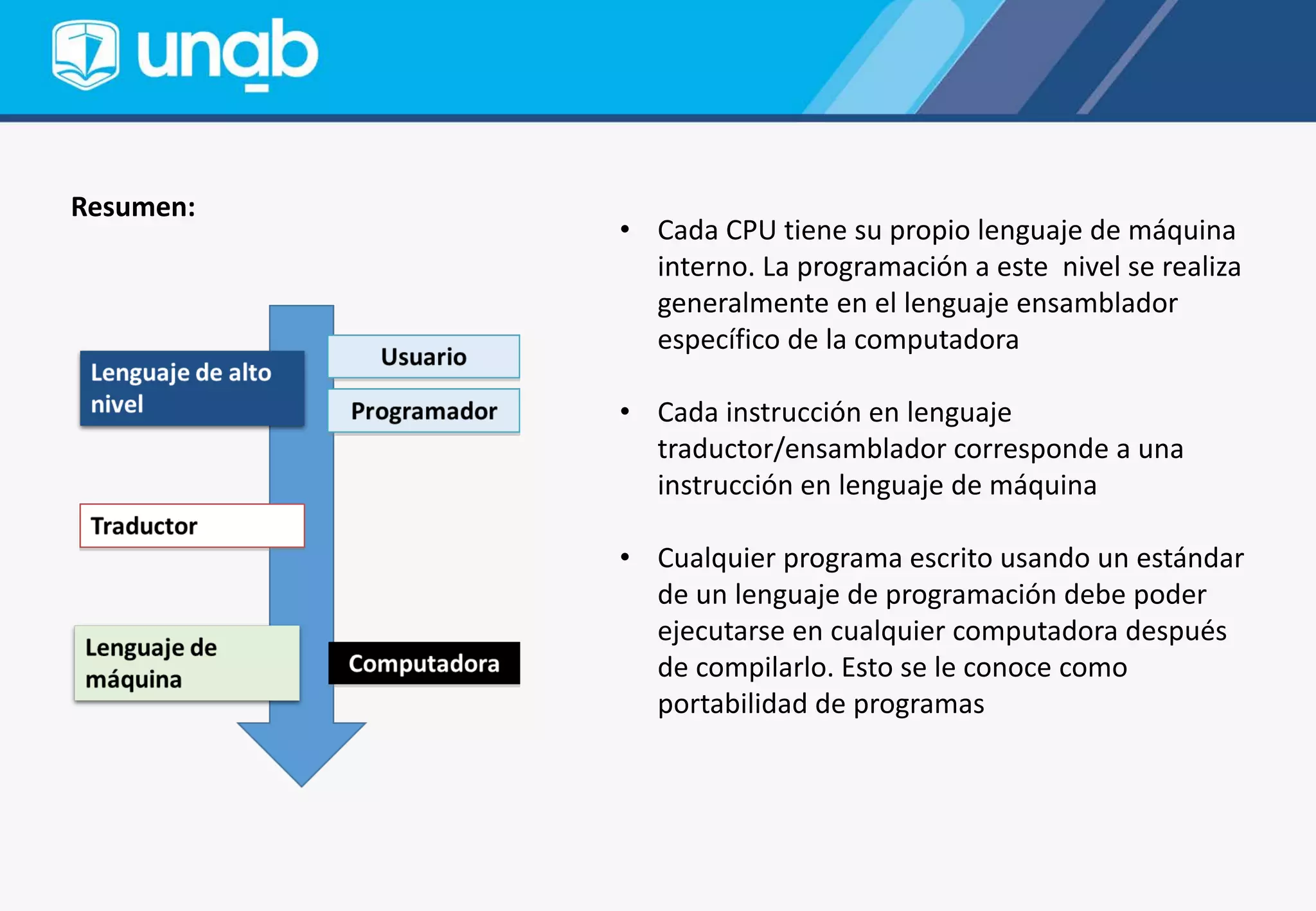 unab

Resumen:

Lenguaje de alto nivel

Usuario

Programador

Traductor

Lenguaje de máquina

Computadora

• Cada CPU tiene su propio lenguaje de máquina interno. La programación a este nivel se realiza generalmente en el lenguaje ensamblador específico de la computadora

• Cada instrucción en lenguaje traductor/ensamblador corresponde a una instrucción en lenguaje de máquina

• Cualquier programa escrito usando un estándar de un lenguaje de programación debe poder ejecutarse en cualquier computadora después de compilarlo. Esto se le conoce como portabilidad de programas